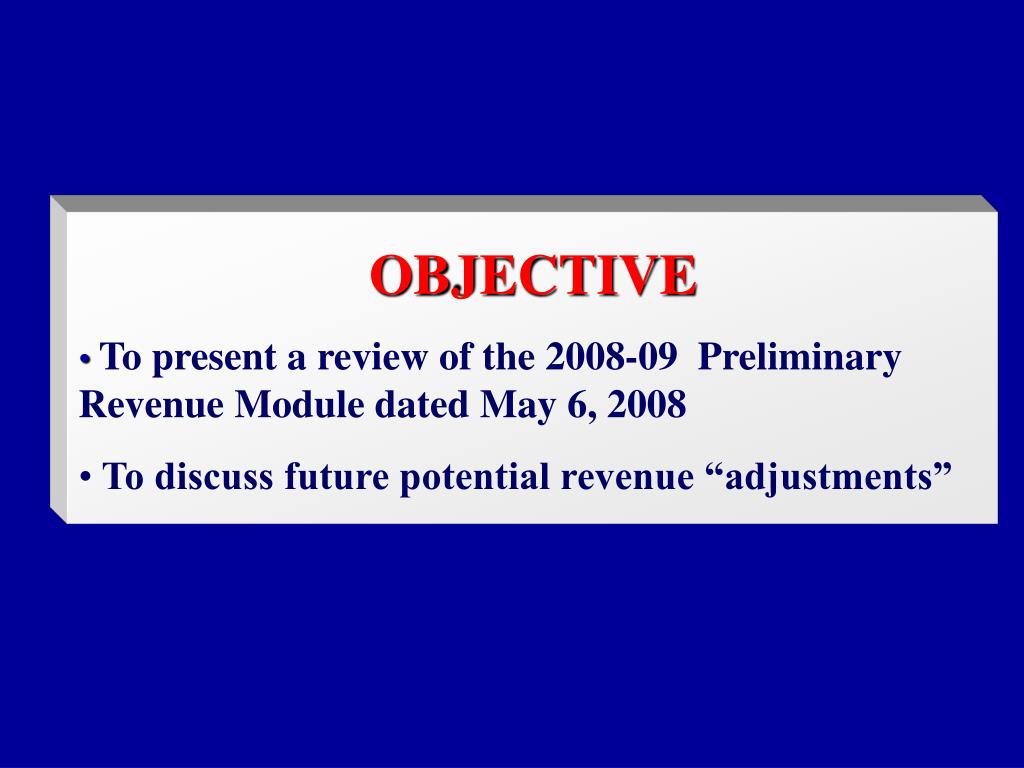 OBJECTIVE

• To present a review of the 2008-09 Preliminary Revenue Module dated May 6, 2008

• To discuss future potential revenue “adjustments”